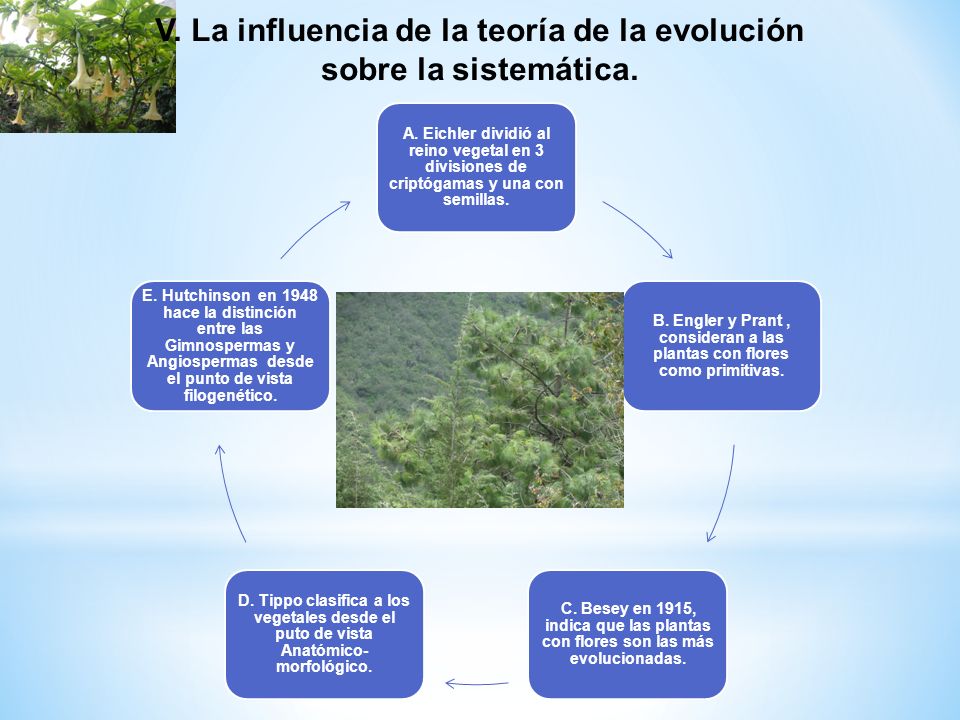 V. La influencia de la teoría de la evolución sobre la sistemática.

A. Eichler dividió al reino vegetal en 3 divisiones de criptógamas y una con semillas.

B. Engler y Prant , consideran a las plantas con flores como primitivas.

C. Besey en 1915, indica que las plantas con flores son las más evolucionadas.

D. Tippo clasifica a los vegetales desde el puto de vista Anatómico-morfológico.

E. Hutchinson en 1948 hace la distinción entre las Gimnospermas y Angiospermas desde el punto de vista filogenético.